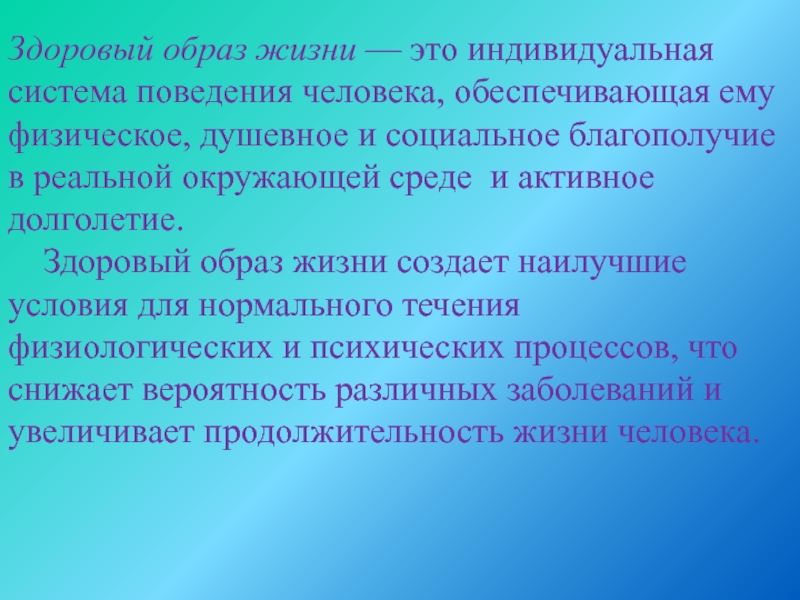 Здоровый образ жизни — это индивидуальная система поведения человека, обеспечивающая ему физическое, душевное и социальное благополучие в реальной окружающей среде  и активное долголетие.

Здоровый образ жизни создает наилучшие условия для нормального течения физиологических и психических процессов, что снижает вероятность различных заболеваний и увеличивает продолжительность жизни человека.